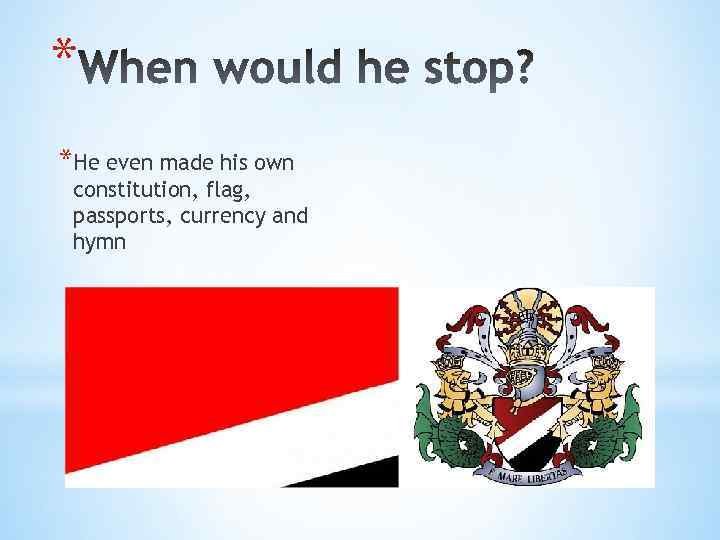 *When would he stop?

*He even made his own constitution, flag, passports, currency and hymn

E MARE LIBERTAS